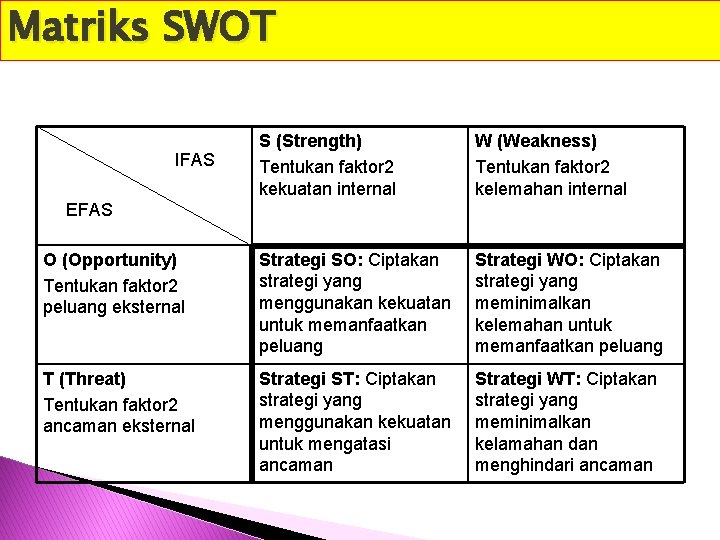 Matriks SWOT

| IFAS / EFAS | S (Strength) Tentukan faktor2 kekuatan internal | W (Weakness) Tentukan faktor2 kelemahan internal |
|---|---|---|
| O (Opportunity) Tentukan faktor2 peluang eksternal | Strategi SO: Ciptakan strategi yang menggunakan kekuatan untuk memanfaatkan peluang | Strategi WO: Ciptakan strategi yang meminimalkan kelemahan untuk memanfaatkan peluang |
| T (Threat) Tentukan faktor2 ancaman eksternal | Strategi ST: Ciptakan strategi yang menggunakan kekuatan untuk mengatasi ancaman | Strategi WT: Ciptakan strategi yang meminimalkan kelamahan dan menghindari ancaman |